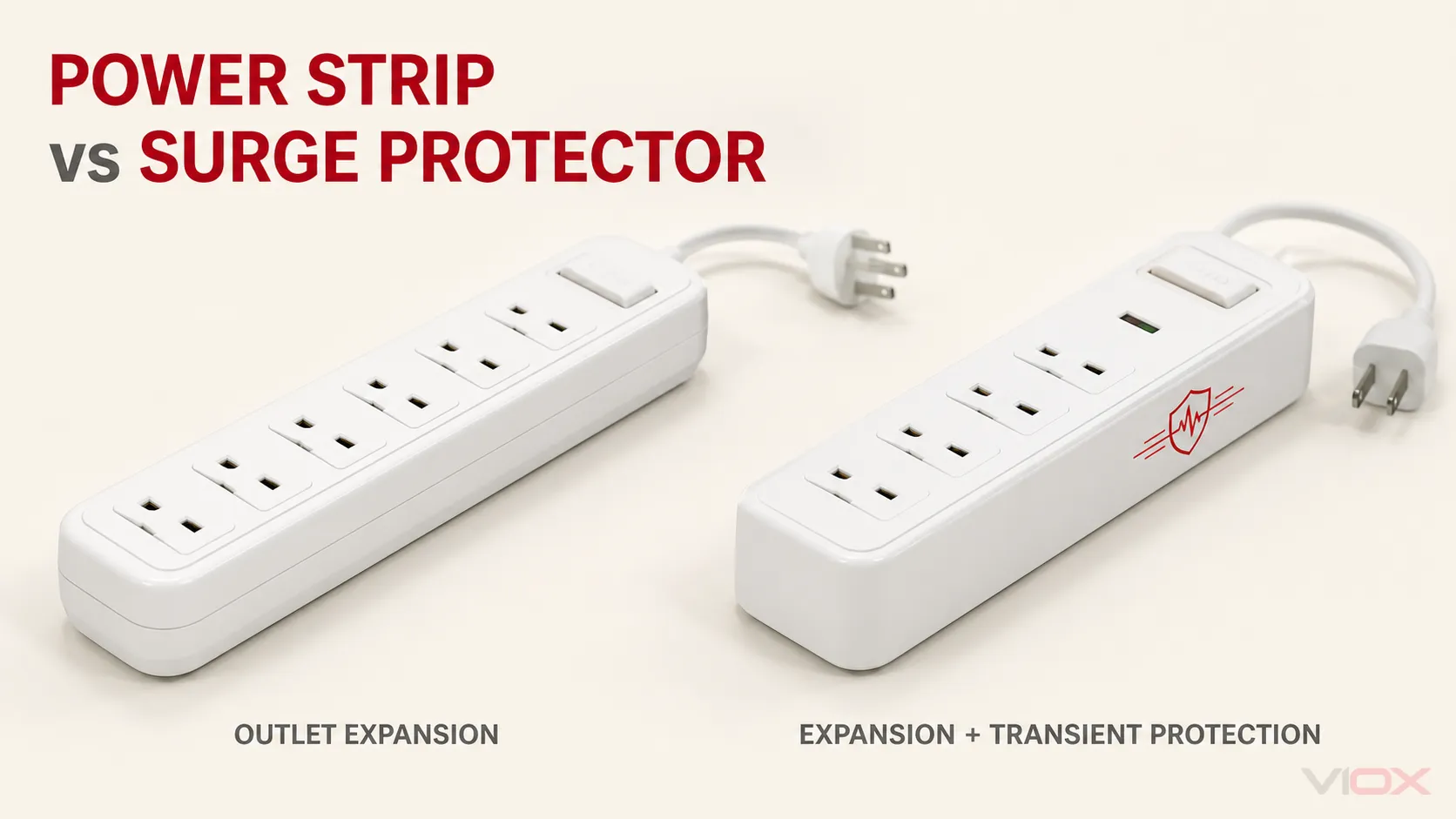 POWER STRIP
vs SURGE PROTECTOR

OUTLET EXPANSION

EXPANSION + TRANSIENT PROTECTION

VIOX